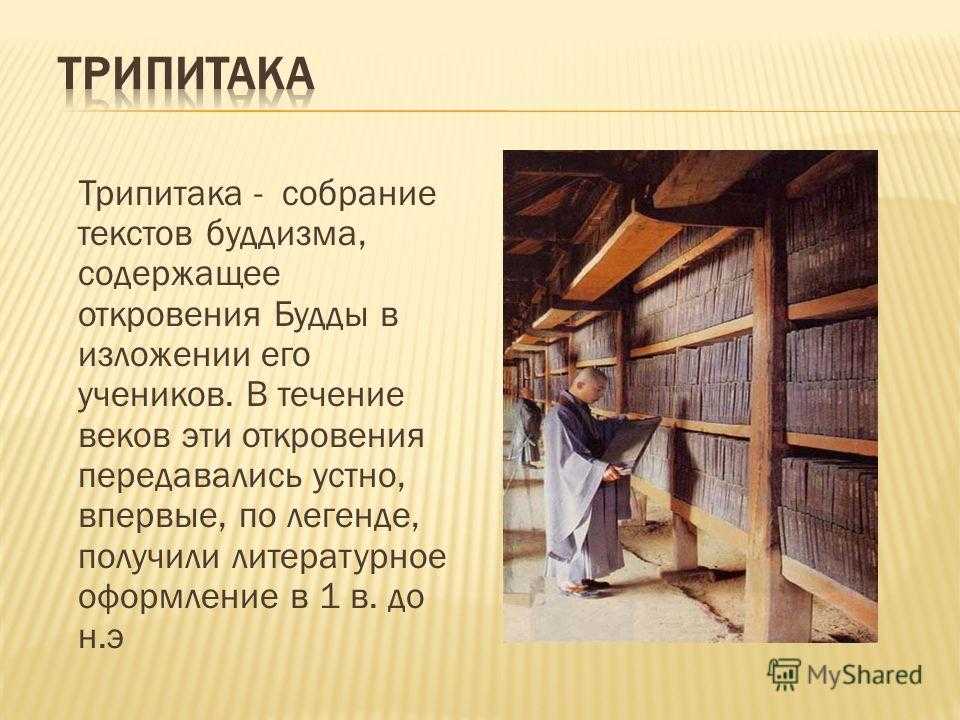 ТРИПИТАКА

Трипитака - собрание текстов буддизма, содержащее откровения Будды в изложении его учеников. В течение веков эти откровения передавались устно, впервые, по легенде, получили литературное оформление в 1 в. до н.э

MyShared